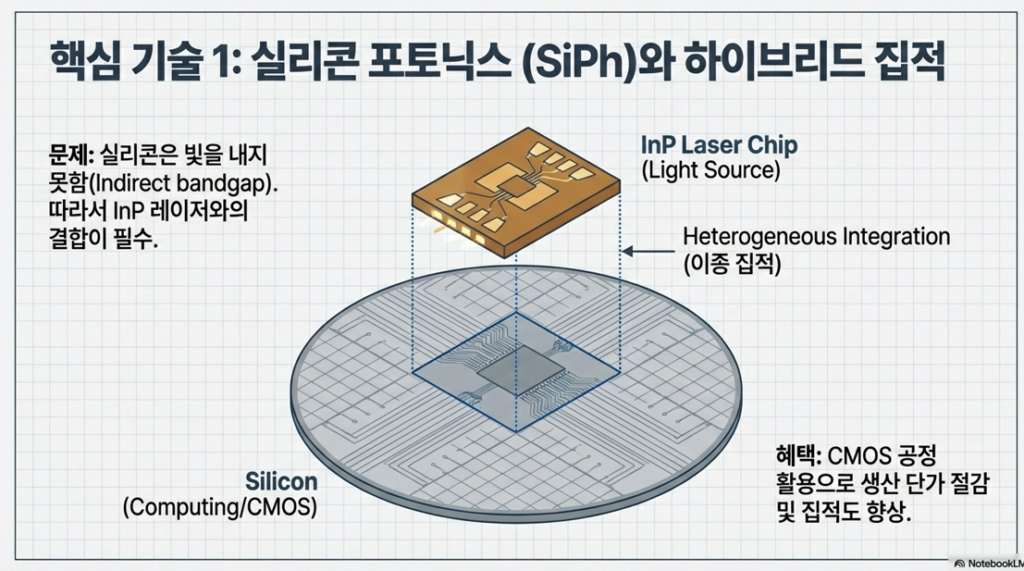 핵심 기술 1: 실리콘 포토닉스 (SiPh)와 하이브리드 집적

문제: 실리콘은 빛을 내지 못함(Indirect bandgap). 따라서 InP 레이저와의 결합이 필수.

InP Laser Chip
(Light Source)

Heterogeneous Integration
(이종 집적)

Silicon
(Computing/CMOS)

혜택: CMOS 공정 활용으로 생산 단가 절감 및 집적도 향상.

NotebookLM